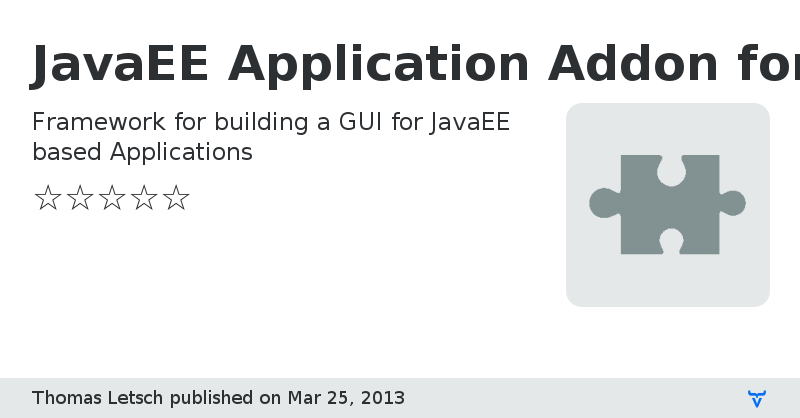 JavaEE Application Addon for

Framework for building a GUI for JavaEE based Applications

☆☆☆☆☆

Thomas Letsch published on Mar 25, 2013